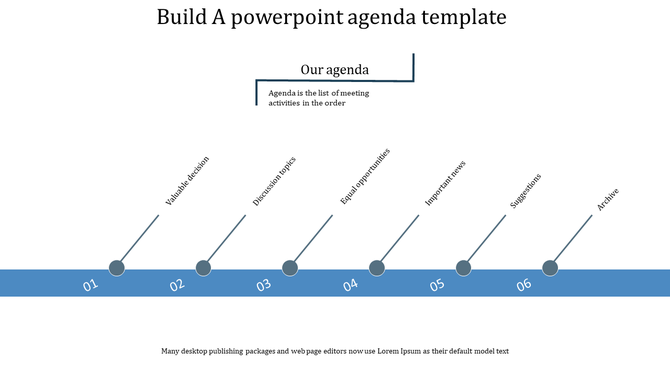 Build A powerpoint agenda template

Our agenda

Agenda is the list of meeting activities in the order

Valuable decision

Discussion topics

Equal opportunities

Important news

Suggestions

Archive

01

02

03

04

05

06

Many desktop publishing packages and web page editors now use Lorem Ipsum as their default model text